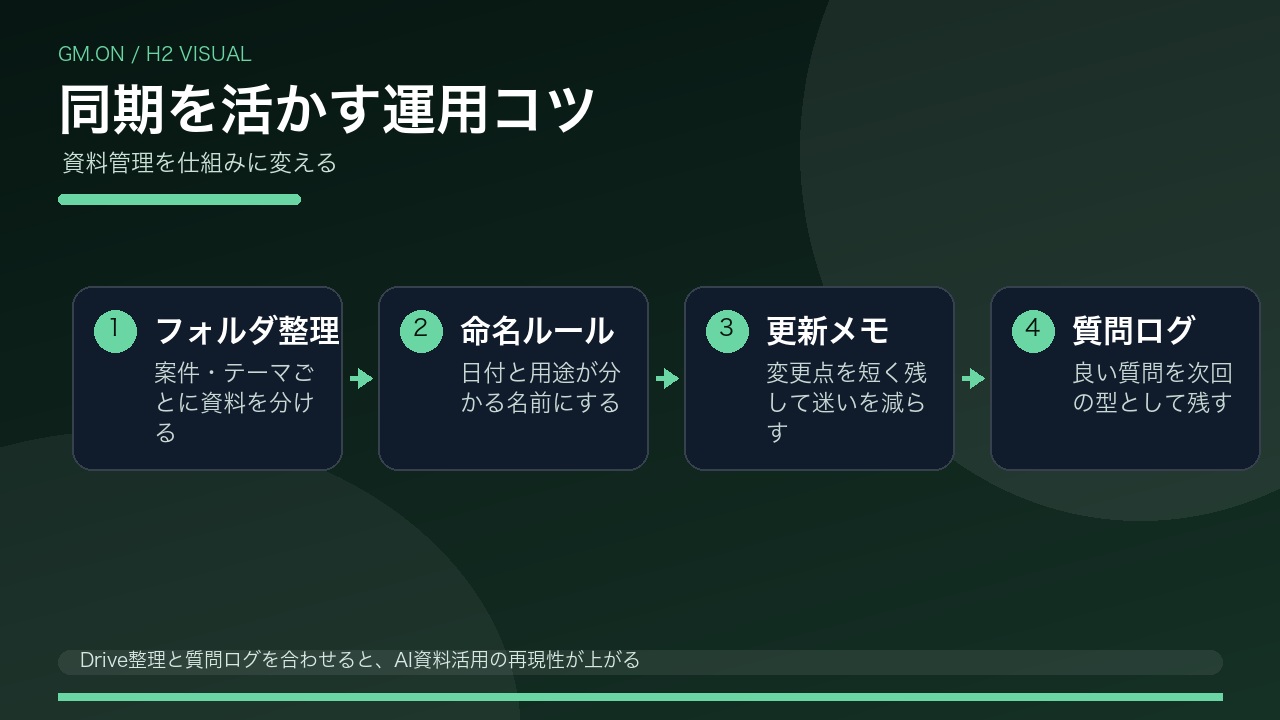 GM.ON / H2 VISUAL

同期を活かす運用コツ

資料管理を仕組みに変える

1 フォルダ整理
案件・テーマごとに資料を分ける

2 命名ルール
日付と用途が分かる名前にする

3 更新メモ
変更点を短く残して迷いを減らす

4 質問ログ
良い質問を次回の型として残す

Drive整理と質問ログを合わせると、AI資料活用の再現性が上がる